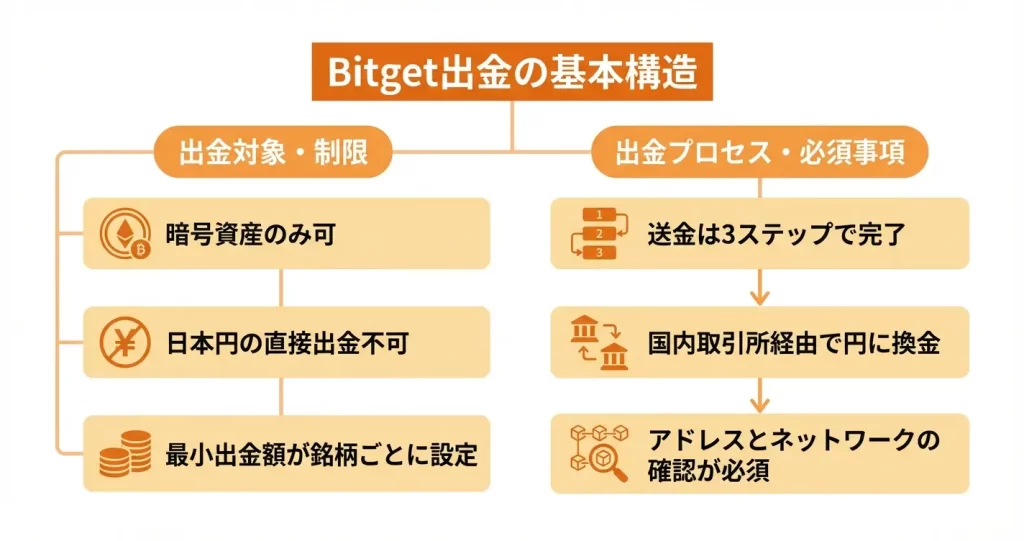 Bitget出金の基本構造

出金対象・制限

暗号資産のみ可

日本円の直接出金不可

最小出金額が銘柄ごとに設定

出金プロセス・必須事項

1
2
3

送金は3ステップで完了

国内取引所経由で円に換金

アドレスとネットワークの確認が必須